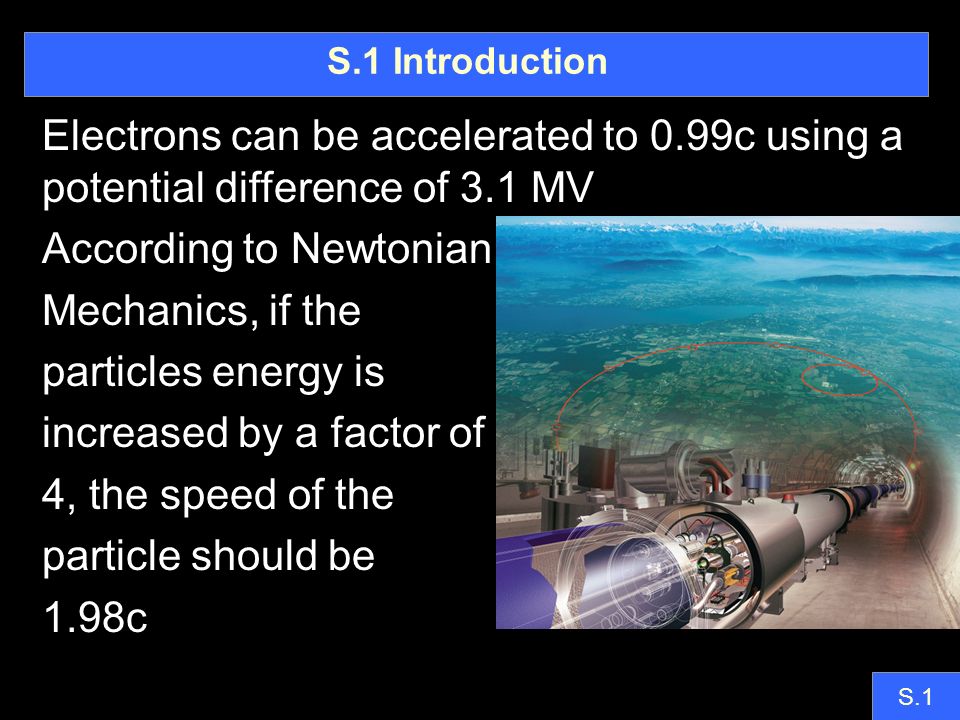 S.1 Introduction

Electrons can be accelerated to 0.99c using a potential difference of 3.1 MV

According to Newtonian Mechanics, if the particles energy is increased by a factor of 4, the speed of the particle should be 1.98c

S.1